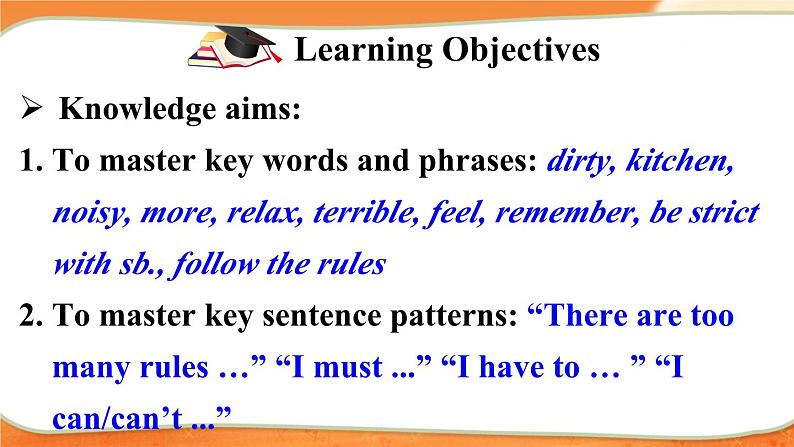 Learning Objectives

➢ Knowledge aims:

1. To master key words and phrases: dirty, kitchen, noisy, more, relax, terrible, feel, remember, be strict with sb., follow the rules

2. To master key sentence patterns: “There are too many rules …” “I must ...” “I have to … ” “I can/can’t ...”